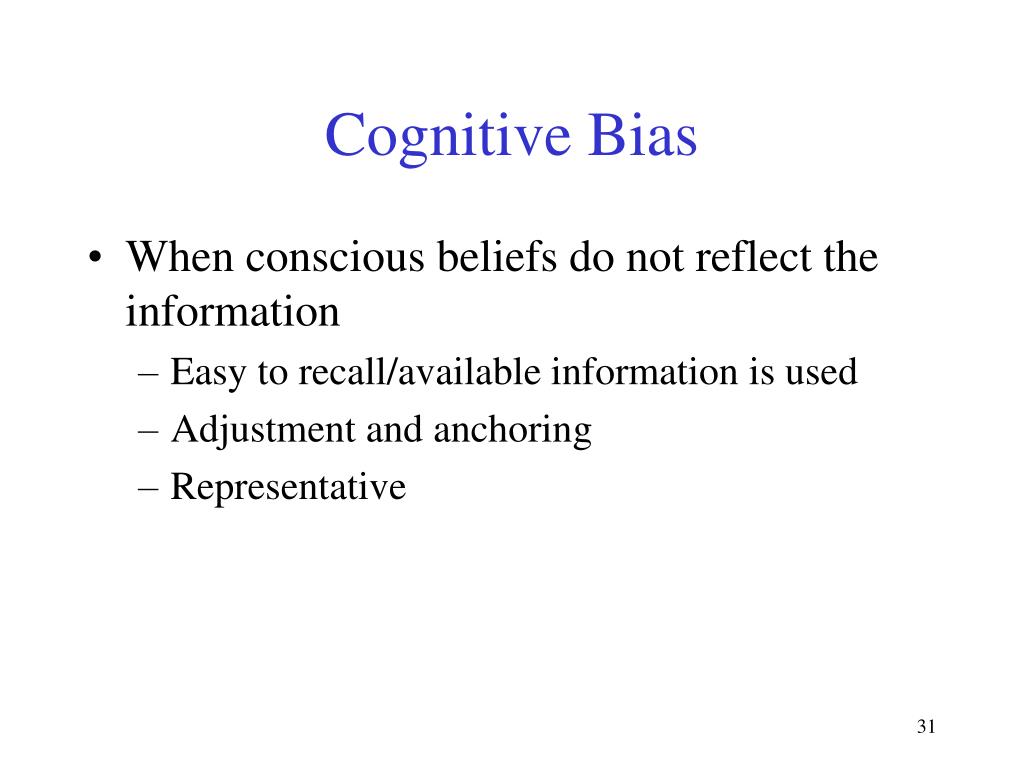 Cognitive Bias

• When conscious beliefs do not reflect the information
– Easy to recall/available information is used
– Adjustment and anchoring
– Representative

31